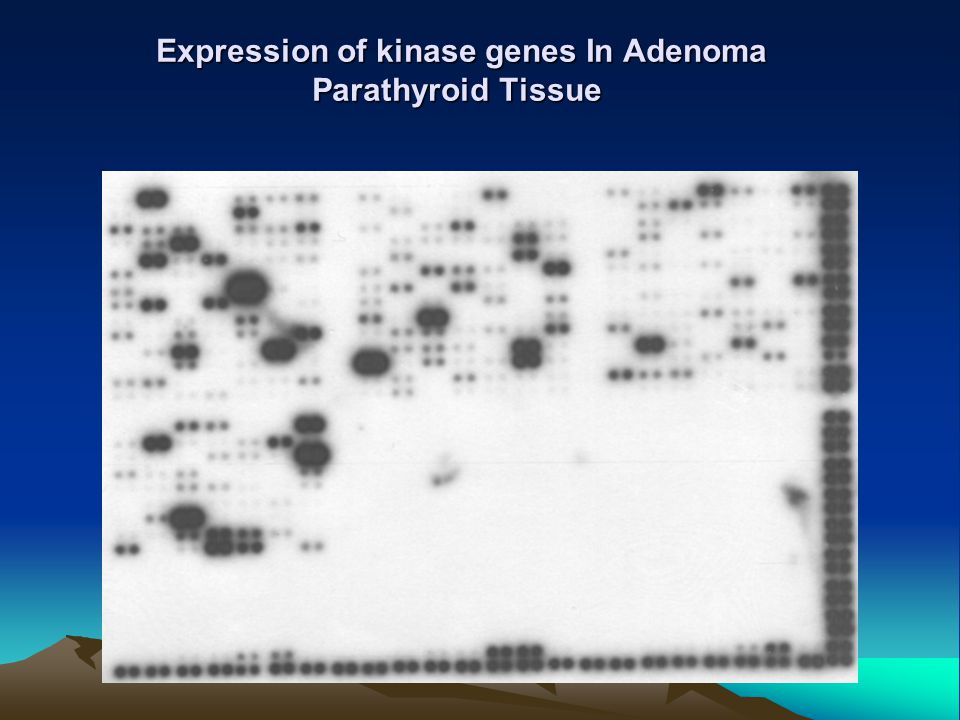 Expression of kinase genes In Adenoma Parathyroid Tissue